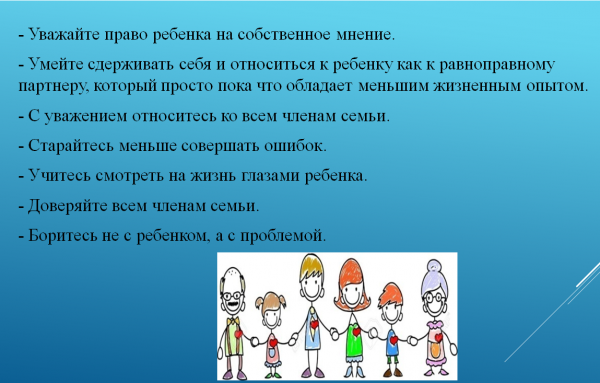 - Уважайте право ребенка на собственное мнение.

- Умейте сдерживать себя и относиться к ребенку как к равноправному партнеру, который просто пока что обладает меньшим жизненным опытом.

- С уважением относитесь ко всем членам семьи.

- Старайтесь меньше совершать ошибок.

- Учитесь смотреть на жизнь глазами ребенка.

- Доверяйте всем членам семьи.

- Боритесь не с ребенком, а с проблемой.